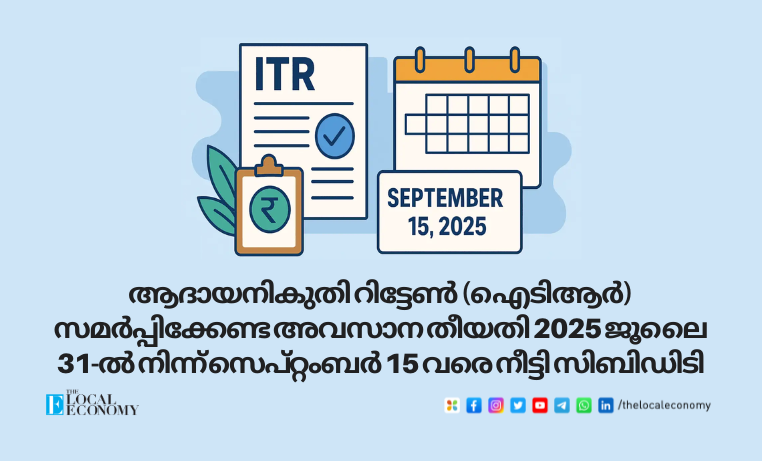 ITR

₹

SEPTEMBER 15, 2025

ആദായനികുതി റിട്ടേൺ (ഐടിആർ) സമർപ്പിക്കേണ്ട അവസാന തീയതി 2025 ജൂലൈ 31-ൽ നിന്ന് സെപ്റ്റംബർ 15 വരെ നീട്ടി സിബിഡിടി

THE LOCAL ECONOMY

/thelocaleconomy